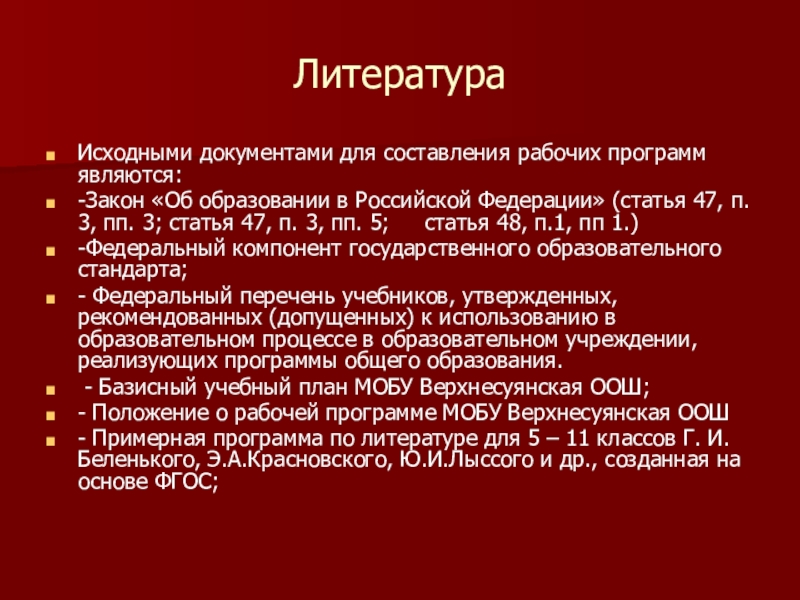 Литература

Исходными документами для составления рабочих программ являются:

-Закон «Об образовании в Российской Федерации» (статья 47, п. 3, пп. 3; статья 47, п. 3, пп. 5; статья 48, п.1, пп 1.)

-Федеральный компонент государственного образовательного стандарта;

- Федеральный перечень учебников, утвержденных, рекомендованных (допущенных) к использованию в образовательном процессе в образовательном учреждении, реализующих программы общего образования.

- Базисный учебный план МОБУ Верхнесуянская ООШ;

- Положение о рабочей программе МОБУ Верхнесуянская ООШ

- Примерная программа по литературе для 5 – 11 классов Г. И. Беленького, Э.А.Красновского, Ю.И.Лыссого и др., созданная на основе ФГОС;